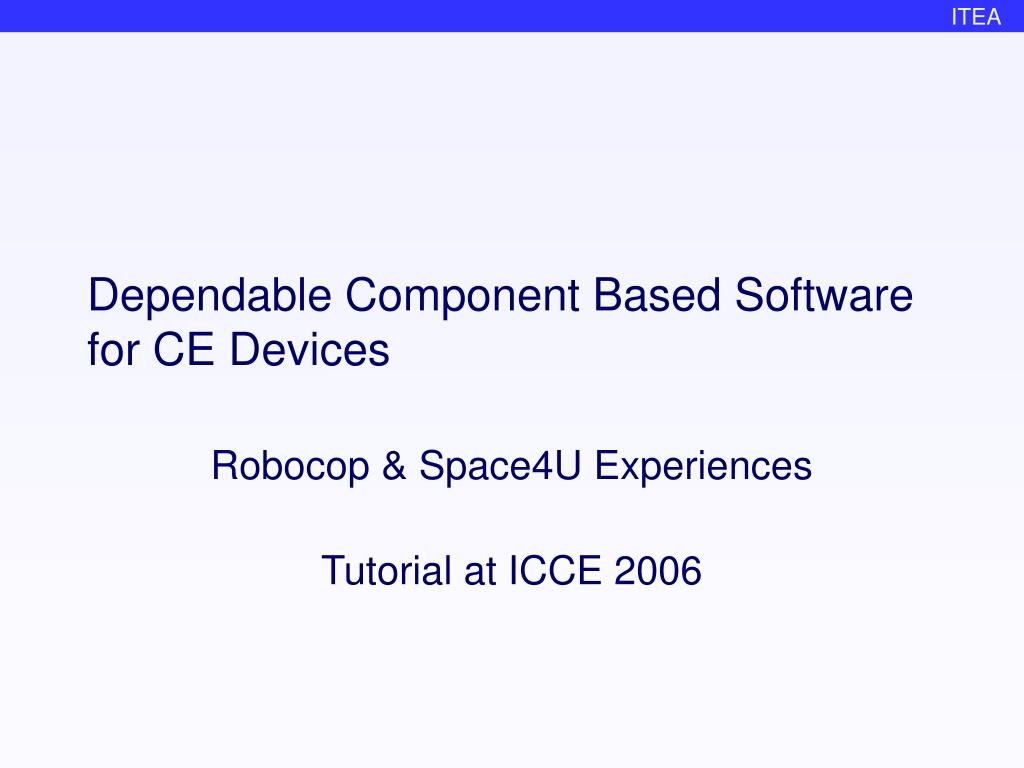 ITEA

Dependable Component Based Software for CE Devices

Robocop & Space4U Experiences

Tutorial at ICCE 2006